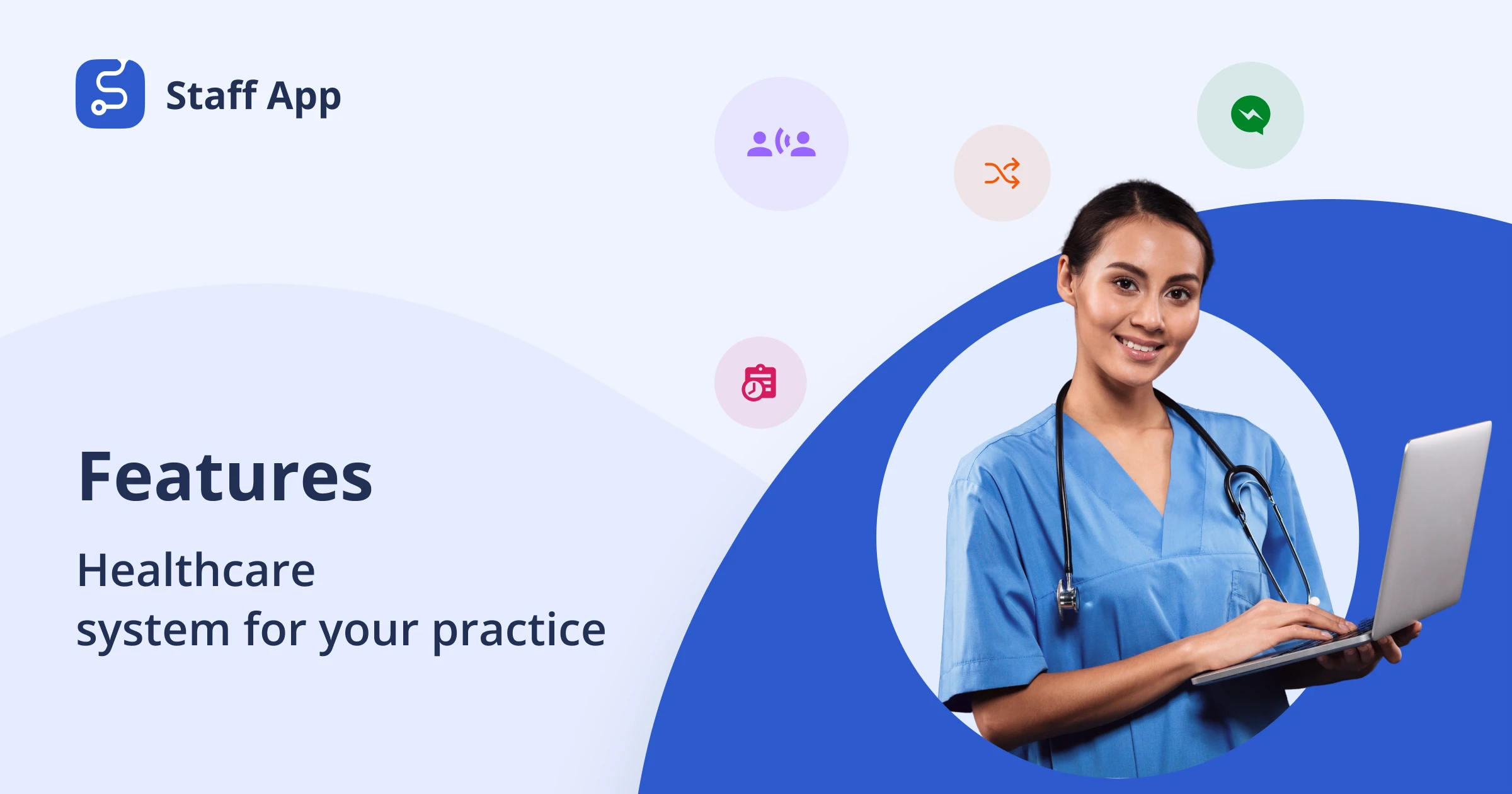 Staff App

Features

Healthcare
system for your practice